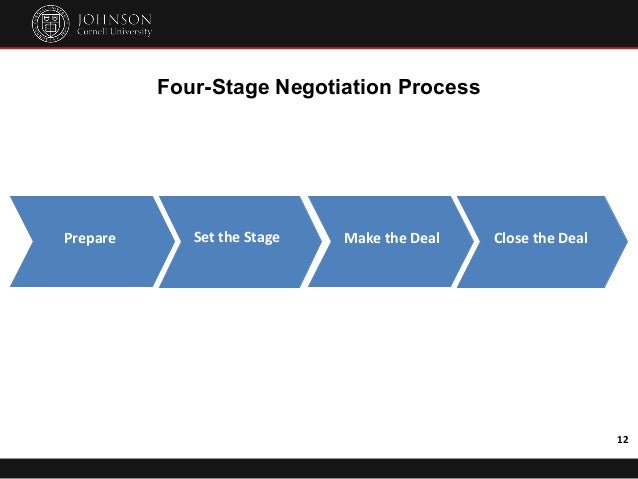 JOHNSON
Cornell University

Four-Stage Negotiation Process

Prepare

Set the Stage

Make the Deal

Close the Deal

12